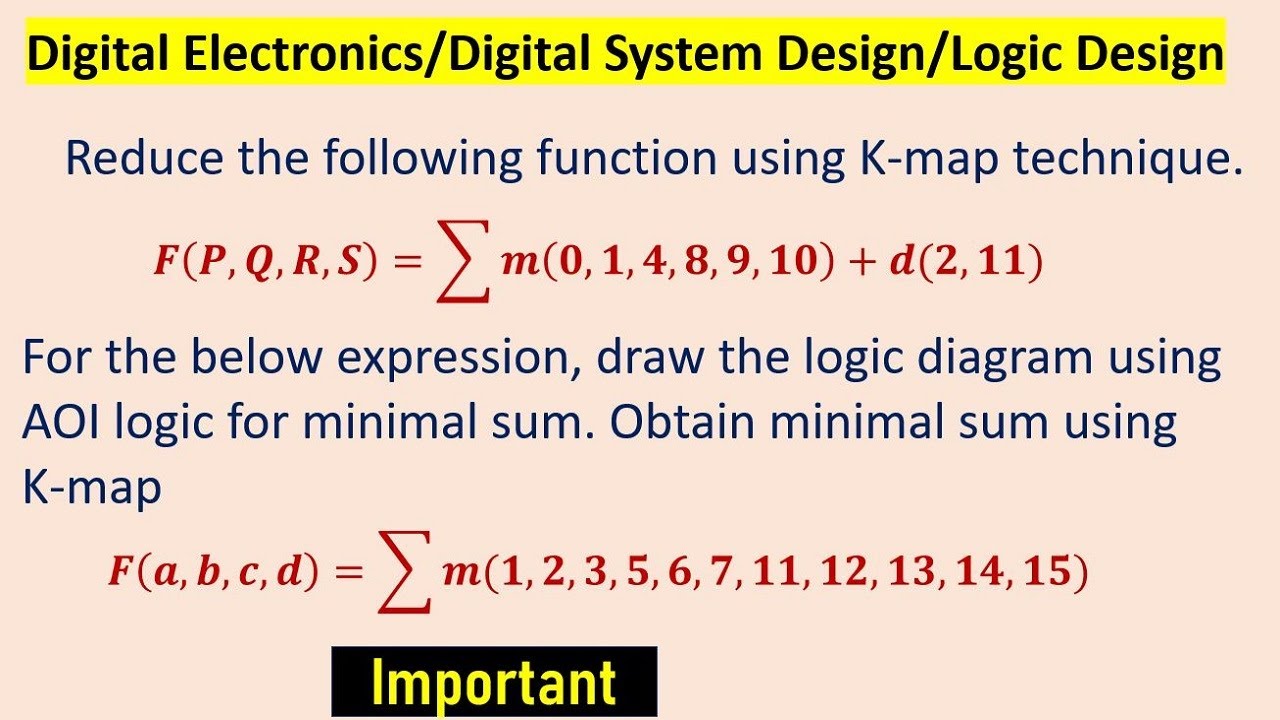 Digital Electronics/Digital System Design/Logic Design

Reduce the following function using K-map technique.

$F(P, Q, R, S) = \sum m(0, 1, 4, 8, 9, 10) + d(2, 11)$

For the below expression, draw the logic diagram using AOI logic for minimal sum. Obtain minimal sum using K-map

$F(a, b, c, d) = \sum m(1, 2, 3, 5, 6, 7, 11, 12, 13, 14, 15)$

Important